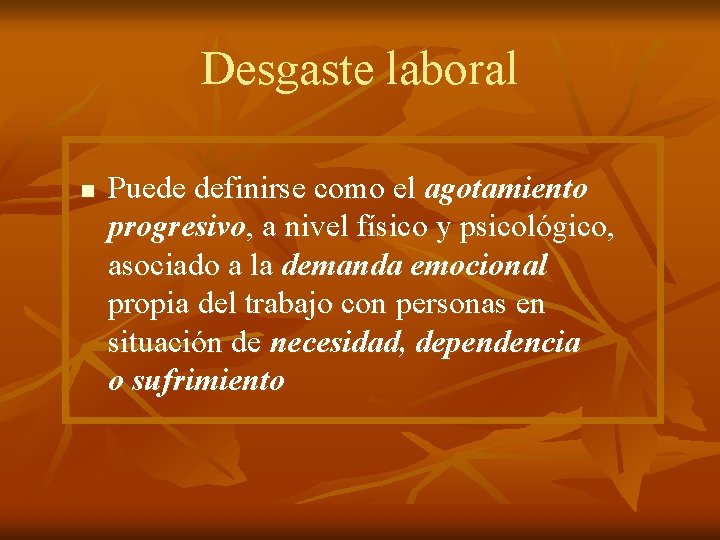 Desgaste laboral

Puede definirse como el agotamiento progresivo, a nivel físico y psicológico, asociado a la demanda emocional propia del trabajo con personas en situación de necesidad, dependencia o sufrimiento